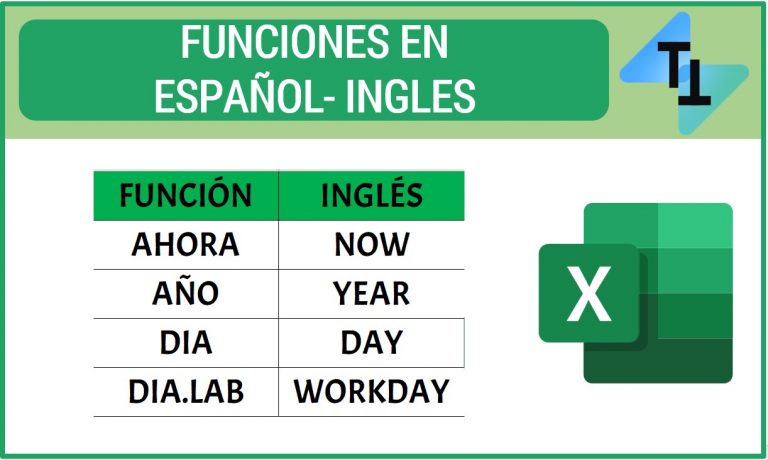 FUNCIONES EN ESPAÑOL- INGLES

T1

| FUNCIÓN | INGLÉS |
|---|---|
| AHORA | NOW |
| AÑO | YEAR |
| DIA | DAY |
| DIA.LAB | WORKDAY |

X